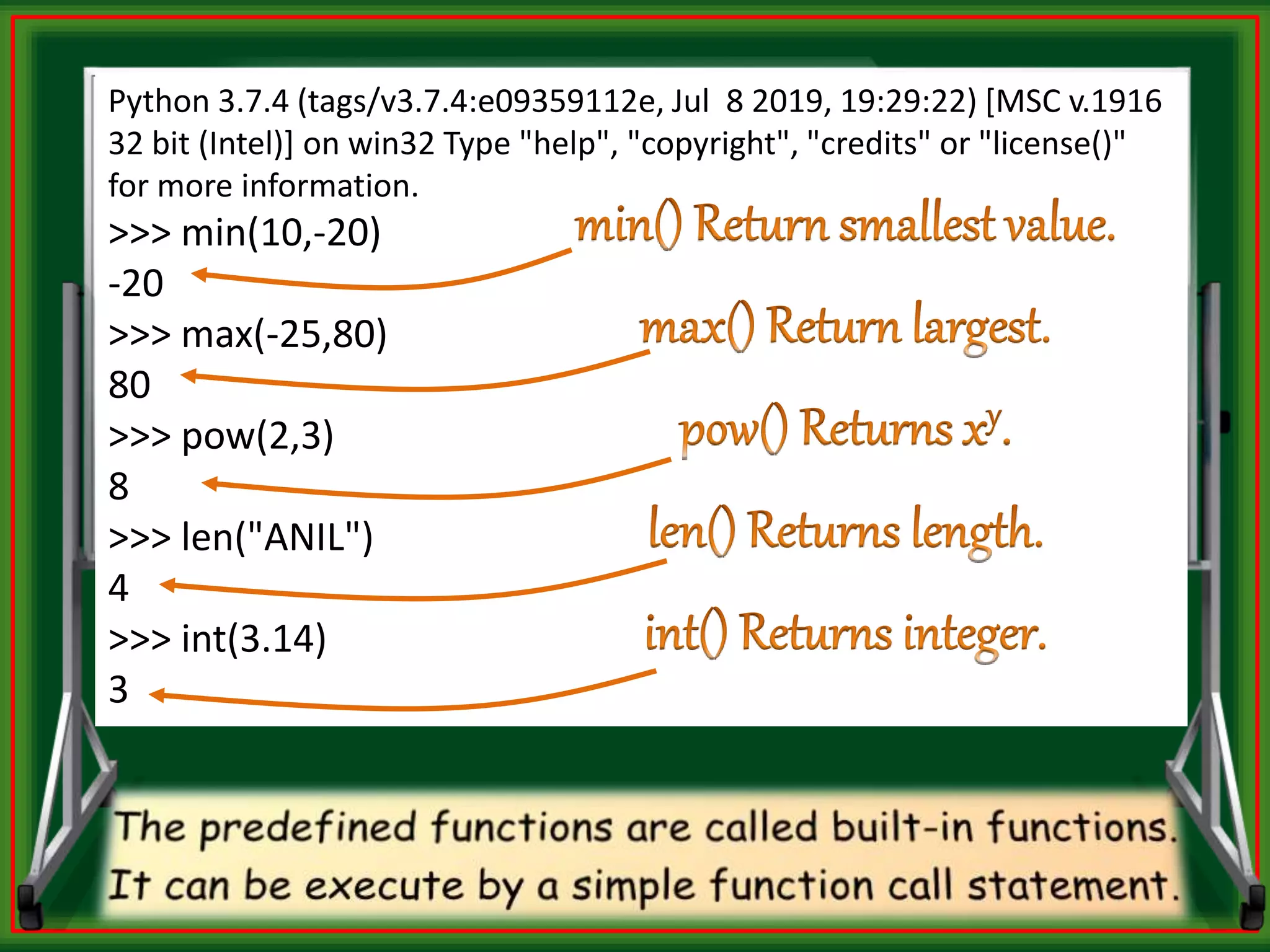 Python 3.7.4 (tags/v3.7.4:e09359112e, Jul 8 2019, 19:29:22) [MSC v.1916 32 bit (Intel)] on win32 Type "help", "copyright", "credits" or "license()" for more information.
>>> min(10,-20)
-20
>>> max(-25,80)
80
>>> pow(2,3)
8
>>> len("ANIL")
4
>>> int(3.14)
3

min() Return smallest value.
max() Return largest.
pow() Returns $x^y$.
len() Returns length.
int() Returns integer.

The predefined functions are called built-in functions.
It can be execute by a simple function call statement.